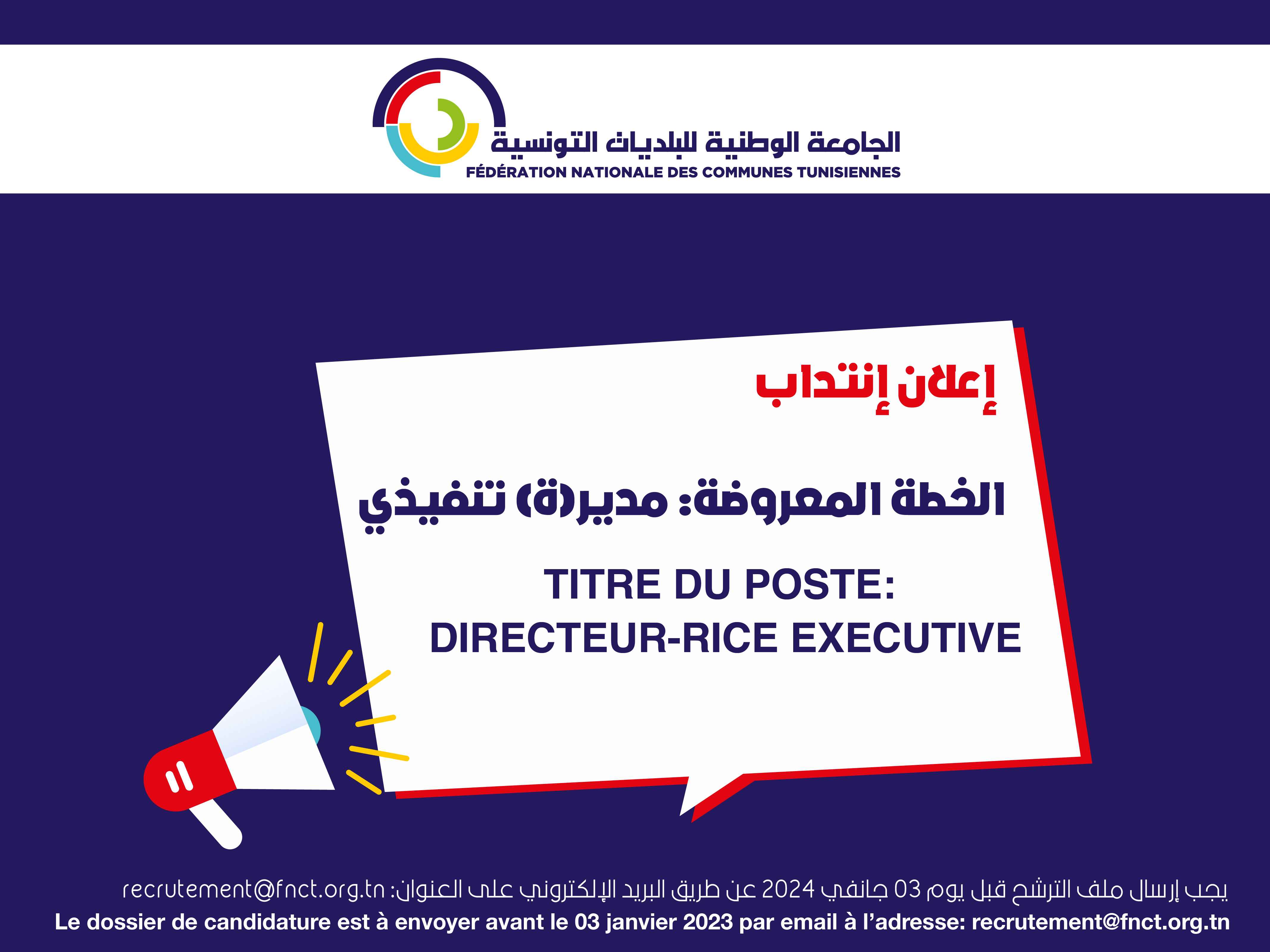 الجامعة الوطنية للبلديات التونسية
FÉDÉRATION NATIONALE DES COMMUNES TUNISIENNES

إعلان إنتداب

الخطة المعروضة: مدير(ة) تنفيذي

TITRE DU POSTE:
DIRECTEUR-RICE EXECUTIVE

يجب إرسال ملف الترشح قبل يوم 03 جانفي 2024 عن طريق البريد الإلكتروني على العنوان: recrutement@fnct.org.tn
Le dossier de candidature est à envoyer avant le 03 janvier 2023 par email à l'adresse: recrutement@fnct.org.tn